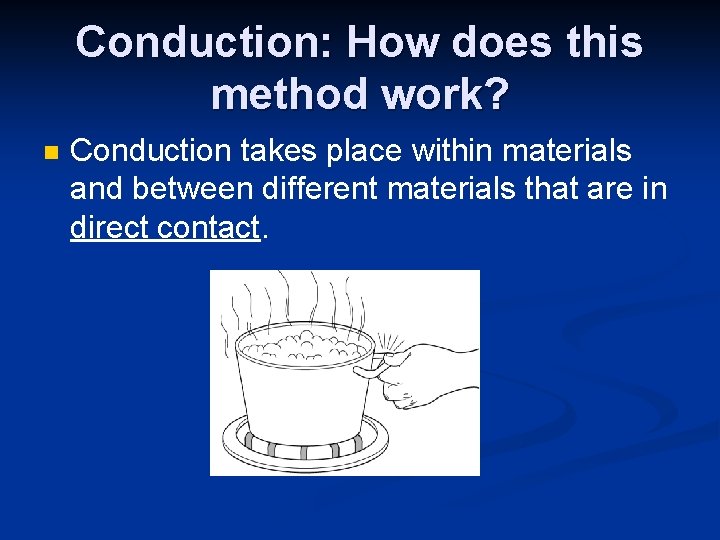 Conduction: How does this method work?

Conduction takes place within materials and between different materials that are in direct contact.